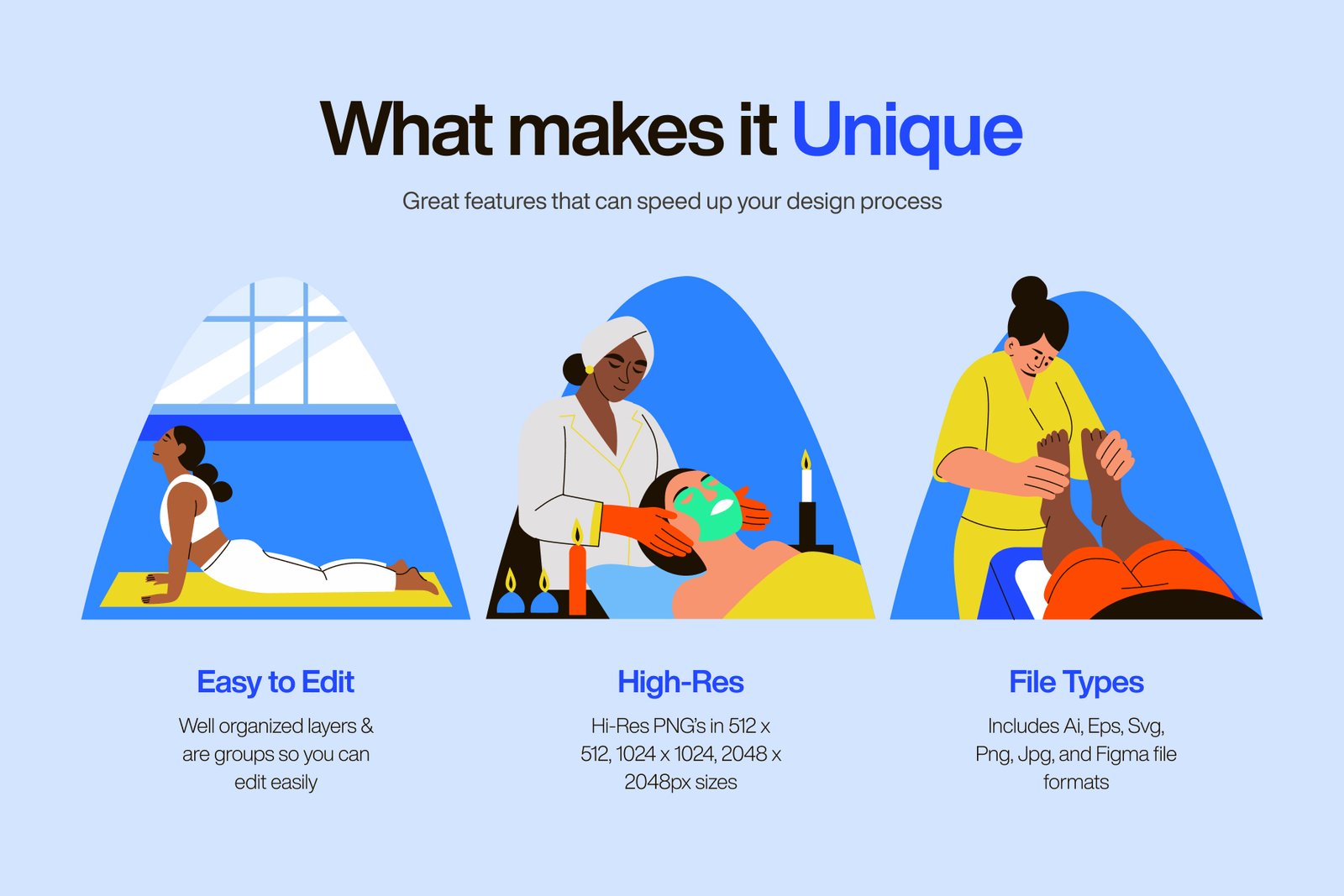 What makes it Unique

Great features that can speed up your design process

Easy to Edit

Well organized layers & are groups so you can edit easily

High-Res

Hi-Res PNG's in 512 x 512, 1024 x 1024, 2048 x 2048px sizes

File Types

Includes Ai, Eps, Svg, Png, Jpg, and Figma file formats